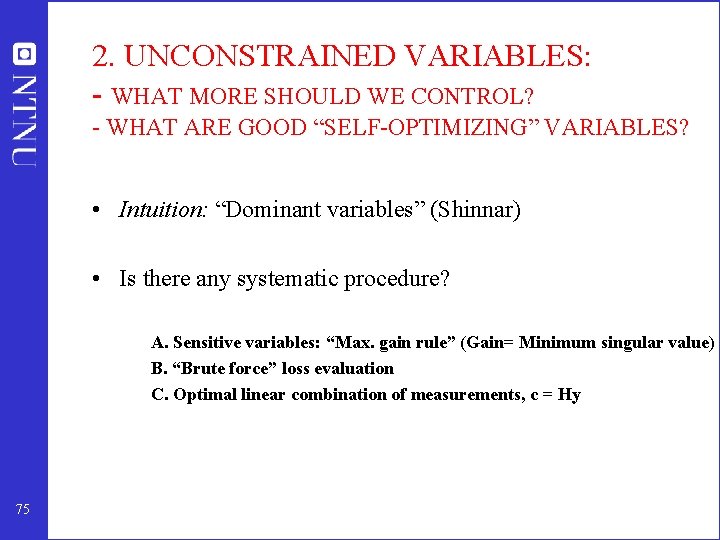 NTNU

2. UNCONSTRAINED VARIABLES:
- WHAT MORE SHOULD WE CONTROL?
- WHAT ARE GOOD “SELF-OPTIMIZING” VARIABLES?

• Intuition: “Dominant variables” (Shinnar)

• Is there any systematic procedure?

A. Sensitive variables: “Max. gain rule” (Gain= Minimum singular value)
B. “Brute force” loss evaluation
C. Optimal linear combination of measurements, c = Hy

75